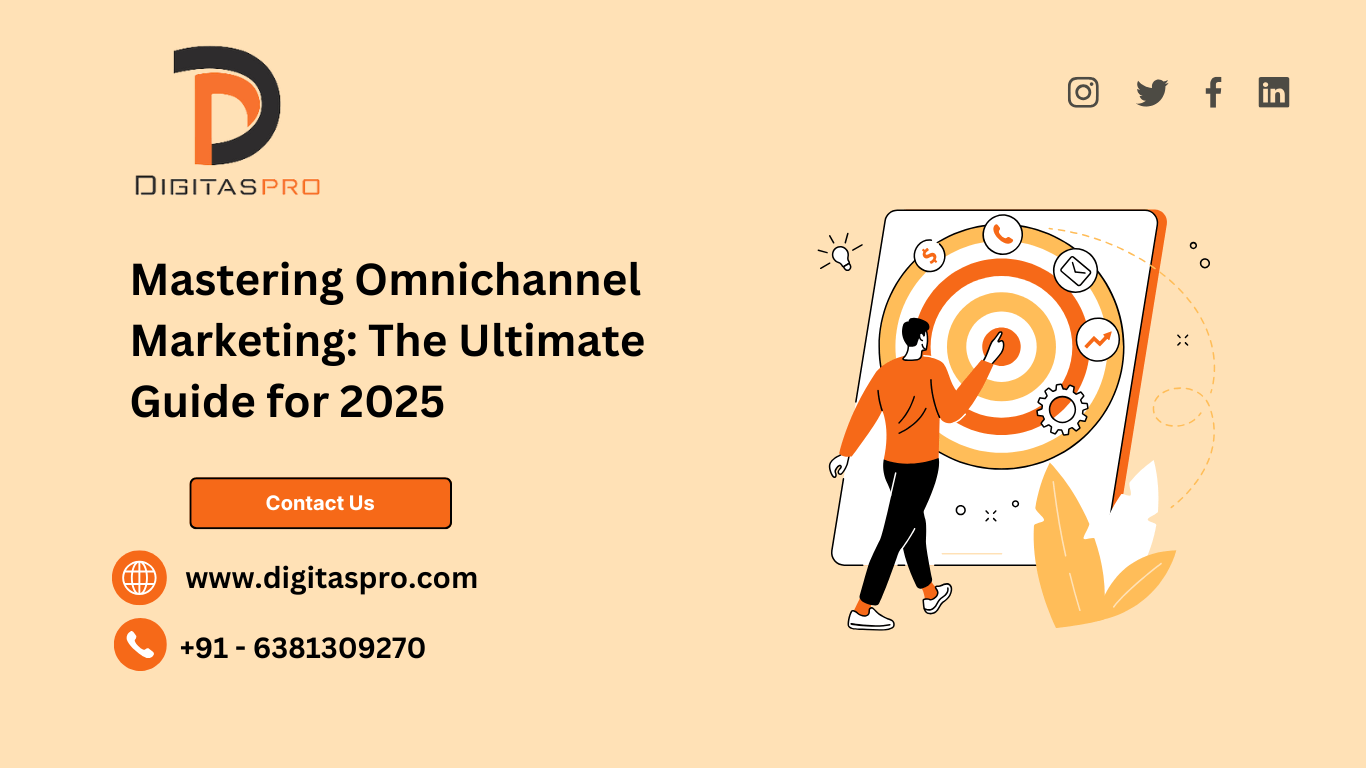 DIGITASPRO

Mastering Omnichannel Marketing: The Ultimate Guide for 2025

Contact Us

www.digitaspro.com

+91 - 6381309270